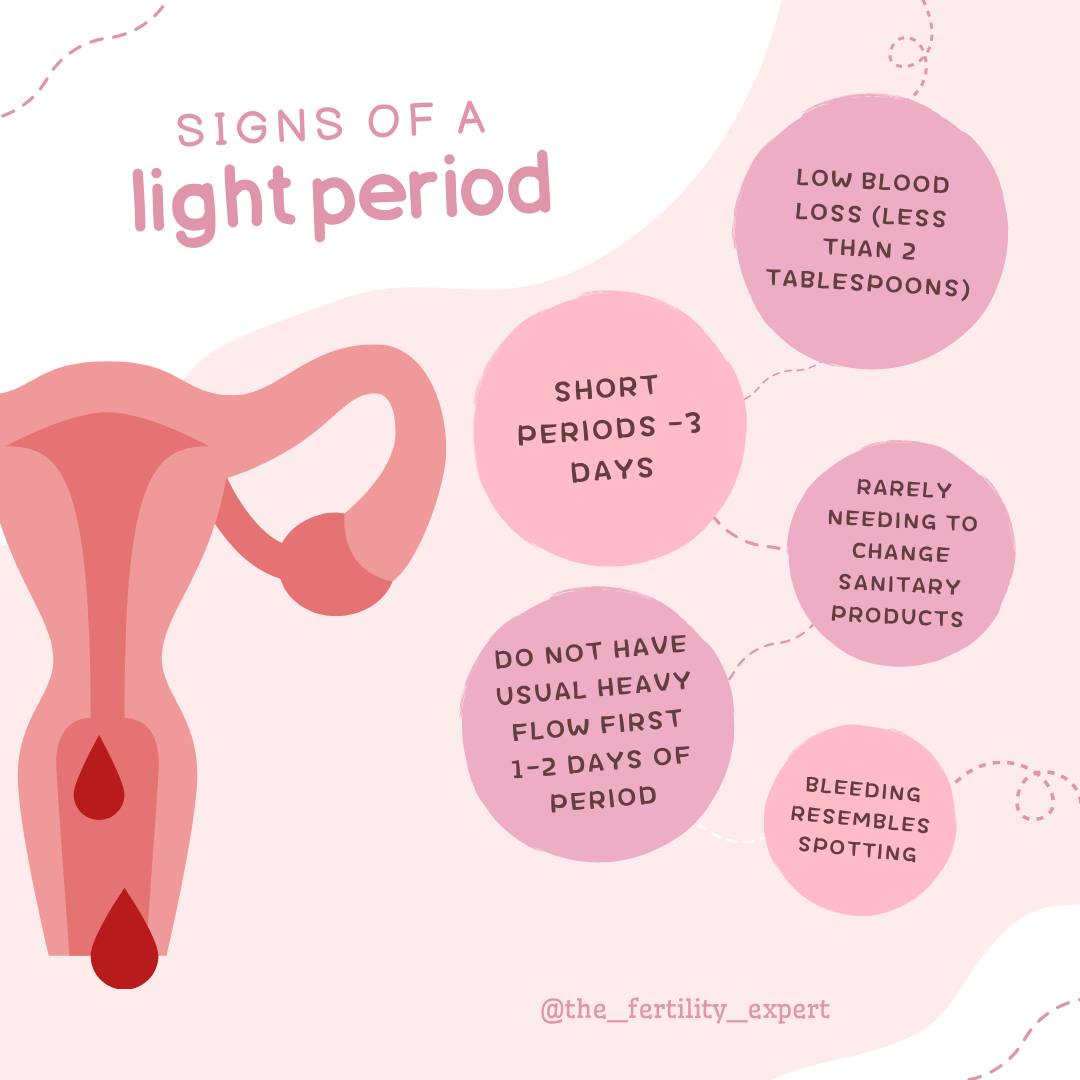 SIGNS OF A
light period

LOW BLOOD LOSS (LESS THAN 2 TABLESPOONS)

SHORT PERIODS -3 DAYS

RARELY NEEDING TO CHANGE SANITARY PRODUCTS

DO NOT HAVE USUAL HEAVY FLOW FIRST 1-2 DAYS OF PERIOD

BLEEDING RESEMBLES SPOTTING

@the_fertility_expert